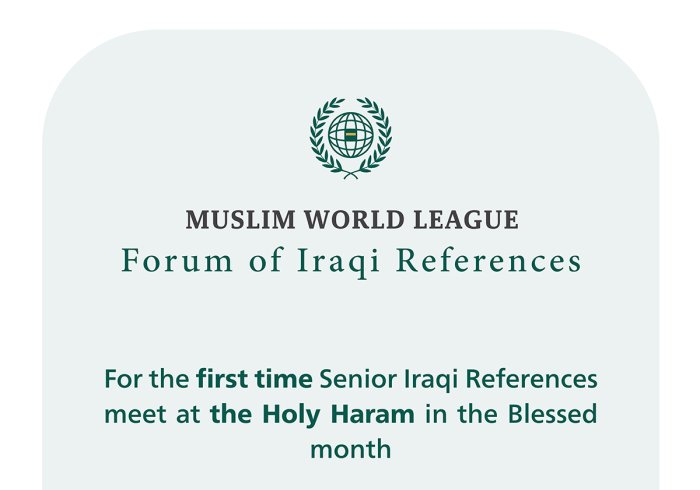 MUSLIM WORLD LEAGUE
Forum of Iraqi References

For the first time Senior Iraqi References meet at the Holy Haram in the Blessed month